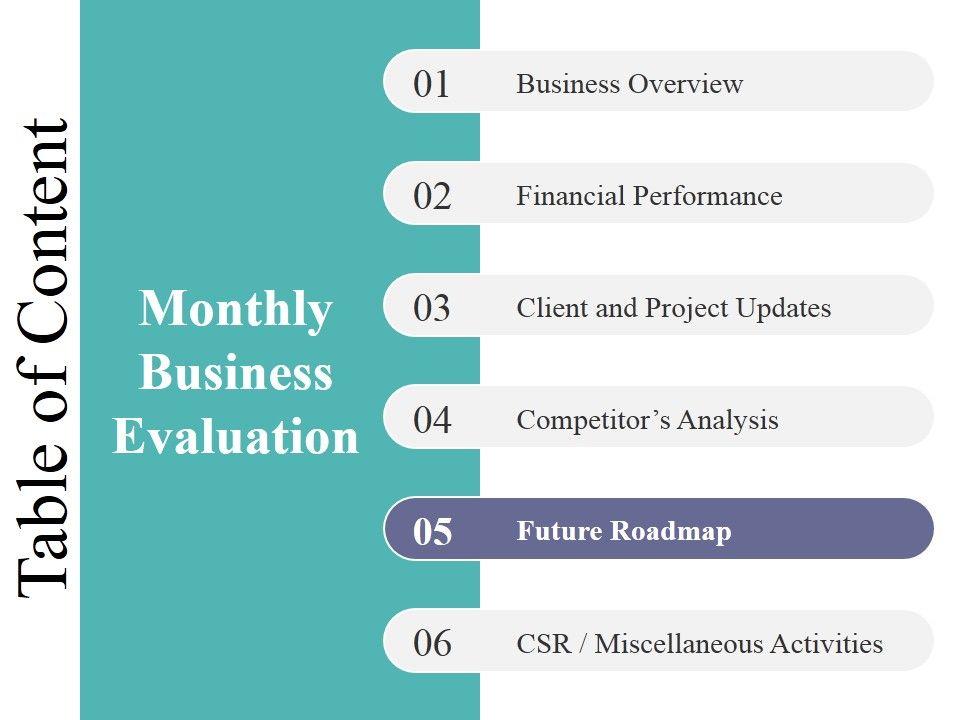 Table of Content

Monthly Business Evaluation

01 Business Overview

02 Financial Performance

03 Client and Project Updates

04 Competitor's Analysis

05 Future Roadmap

06 CSR / Miscellaneous Activities